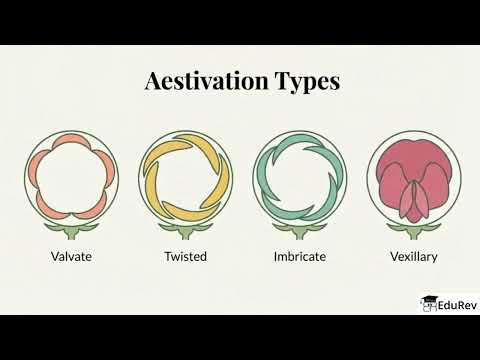 Aestivation Types

Valvate

Twisted

Imbricate

Vexillary

EduRev